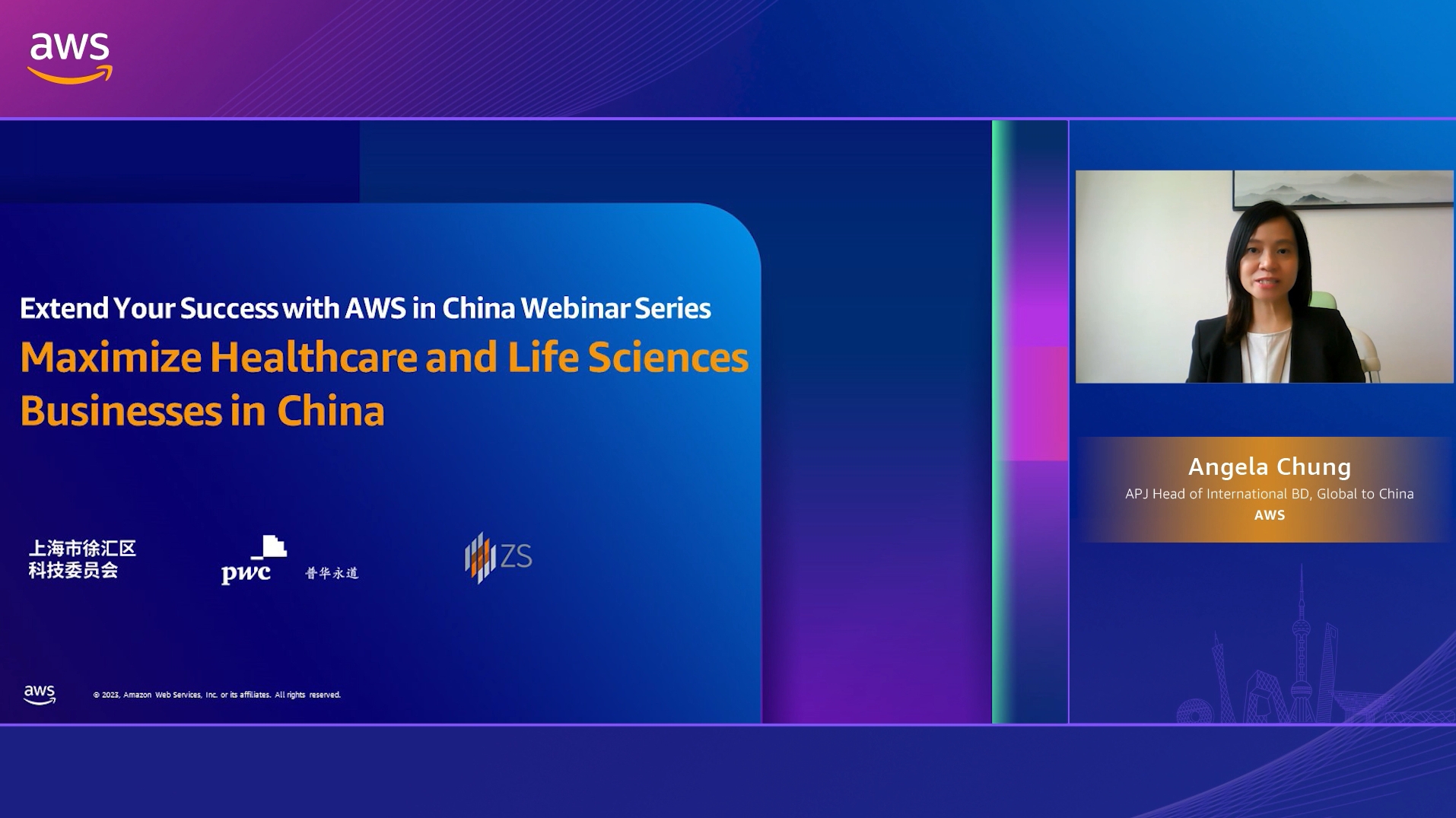 aws

Extend Your Success with AWS in China Webinar Series

Maximize Healthcare and Life Sciences Businesses in China

上海市徐汇区
科技委员会

pwc 普华永道

ZS

aws © 2023, Amazon Web Services, Inc. or its affiliates. All rights reserved.

Angela Chung
APJ Head of International BD, Global to China
AWS